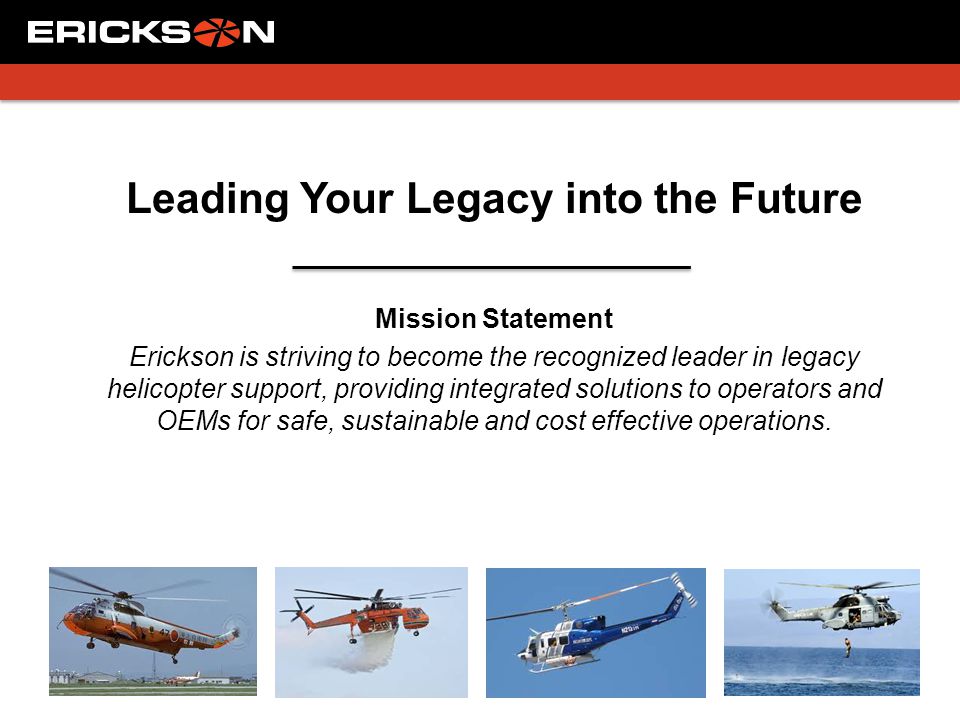 ERICKSON

Leading Your Legacy into the Future

Mission Statement

Erickson is striving to become the recognized leader in legacy helicopter support, providing integrated solutions to operators and OEMs for safe, sustainable and cost effective operations.